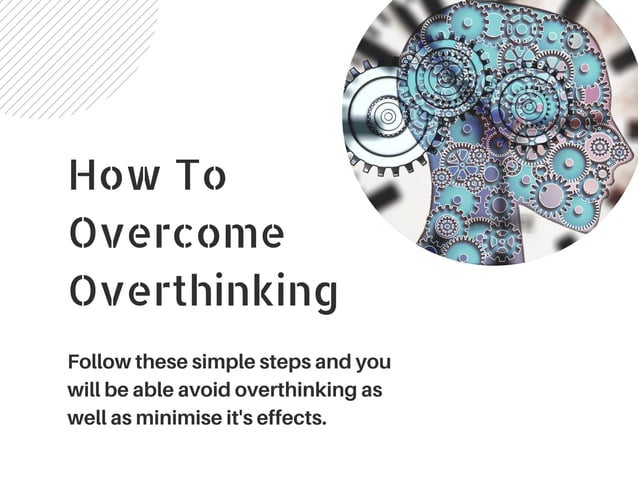 How To Overcome Overthinking

Follow these simple steps and you will be able avoid overthinking as well as minimise it's effects.